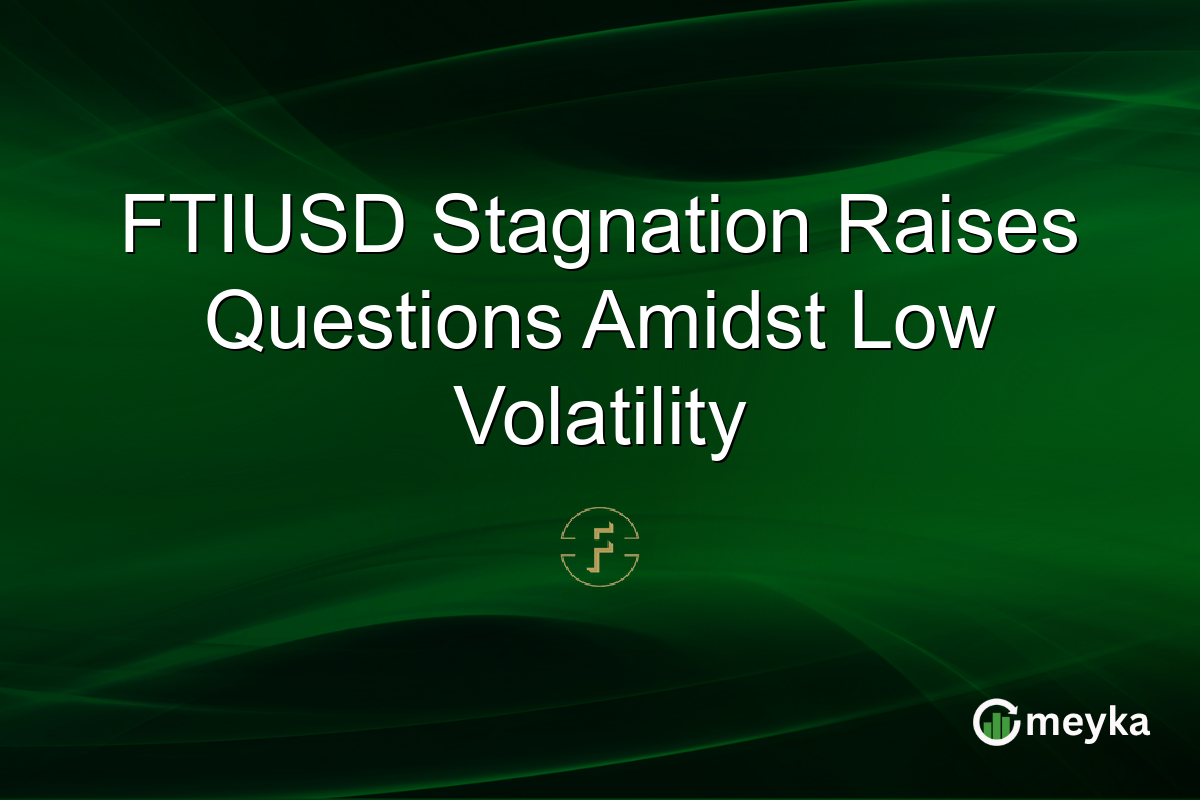 FTIUSD Stagnation Raises Questions Amidst Low Volatility

meyka